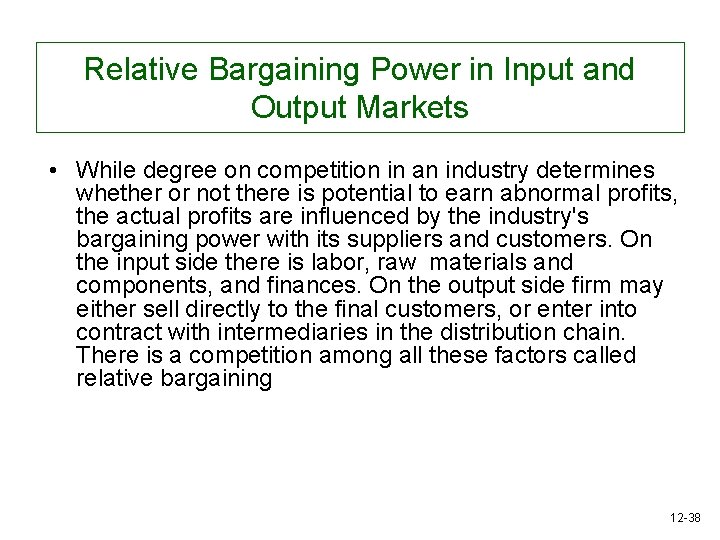 Relative Bargaining Power in Input and Output Markets

• While degree on competition in an industry determines whether or not there is potential to earn abnormal profits, the actual profits are influenced by the industry's bargaining power with its suppliers and customers. On the input side there is labor, raw materials and components, and finances. On the output side firm may either sell directly to the final customers, or enter into contract with intermediaries in the distribution chain. There is a competition among all these factors called relative bargaining

12-38